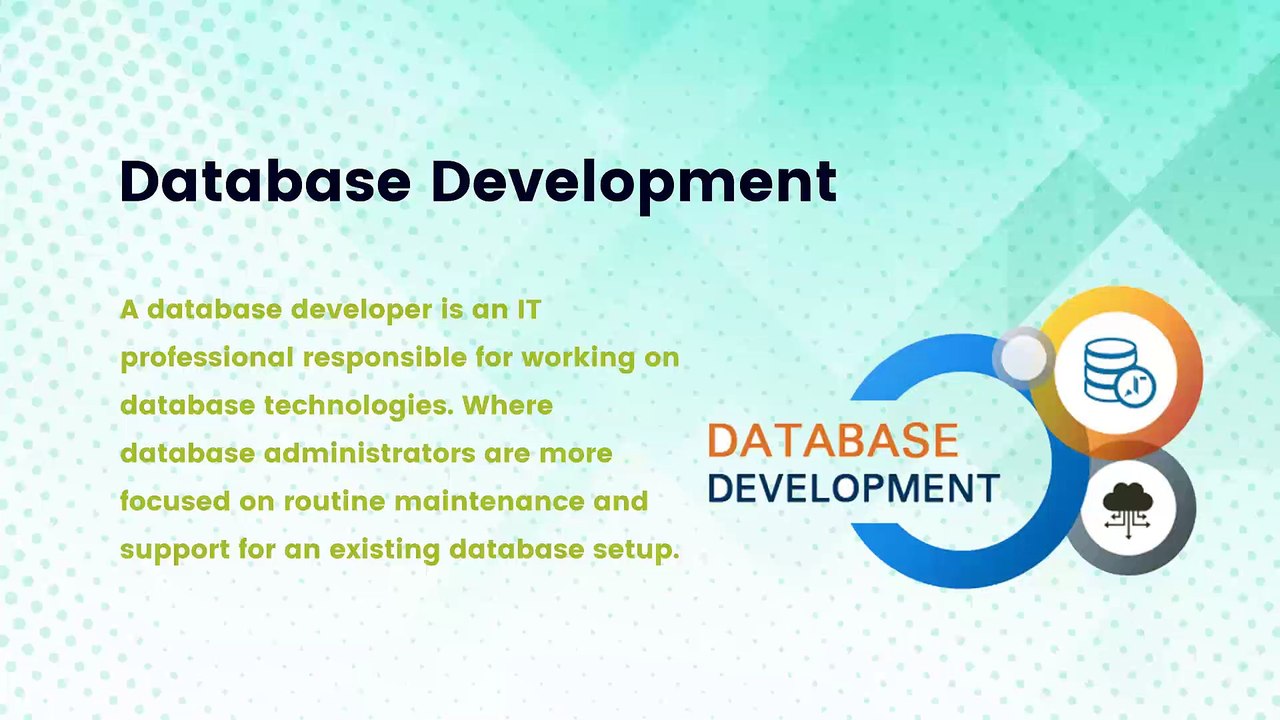 Database Development

A database developer is an IT professional responsible for working on database technologies. Where database administrators are more focused on routine maintenance and support for an existing database setup.

DATABASE
DEVELOPMENT